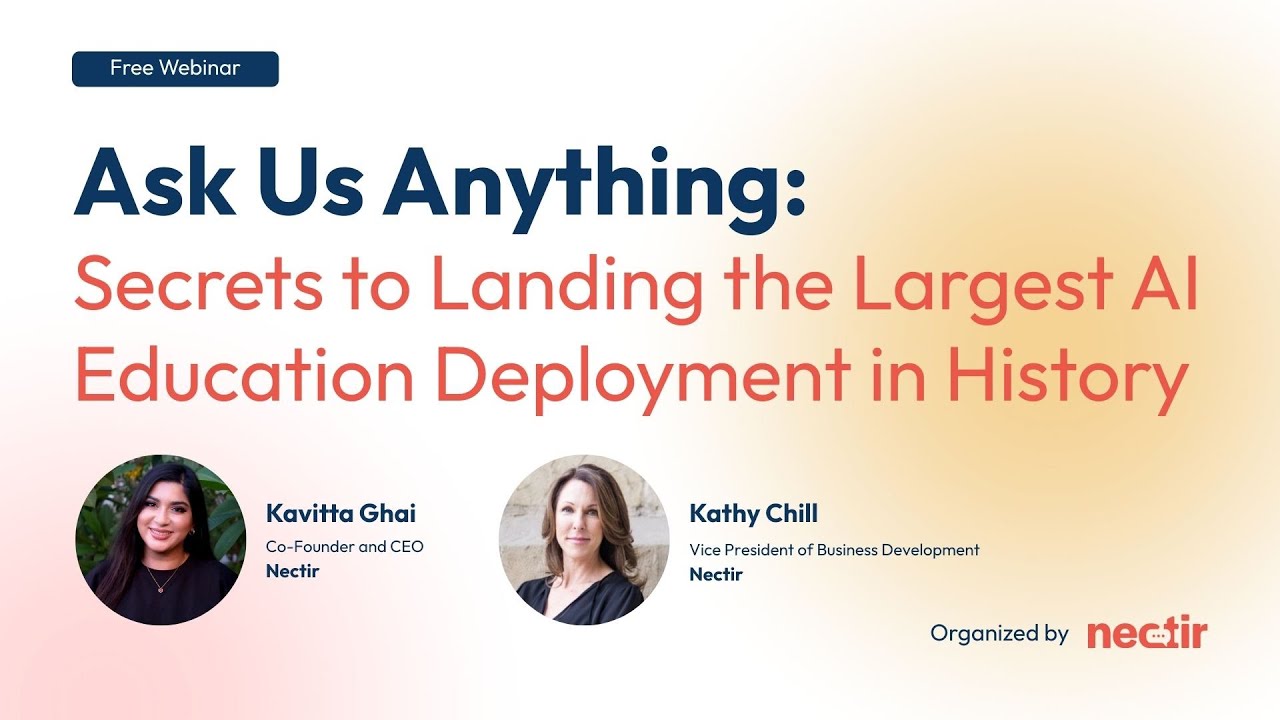 Free Webinar

Ask Us Anything:
Secrets to Landing the Largest AI Education Deployment in History

Kavitta Ghai
Co-Founder and CEO
Nectir

Kathy Chill
Vice President of Business Development
Nectir

Organized by nectir